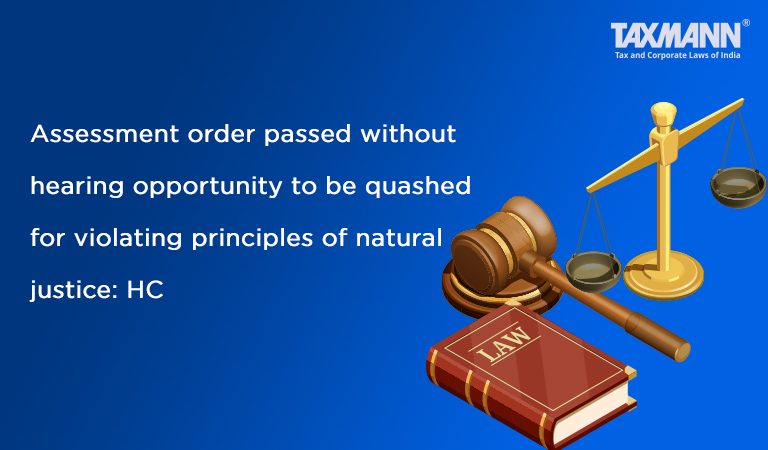 TAXMANN®
Tax and Corporate Laws of India

Assessment order passed without hearing opportunity to be quashed for violating principles of natural justice: HC

LAW